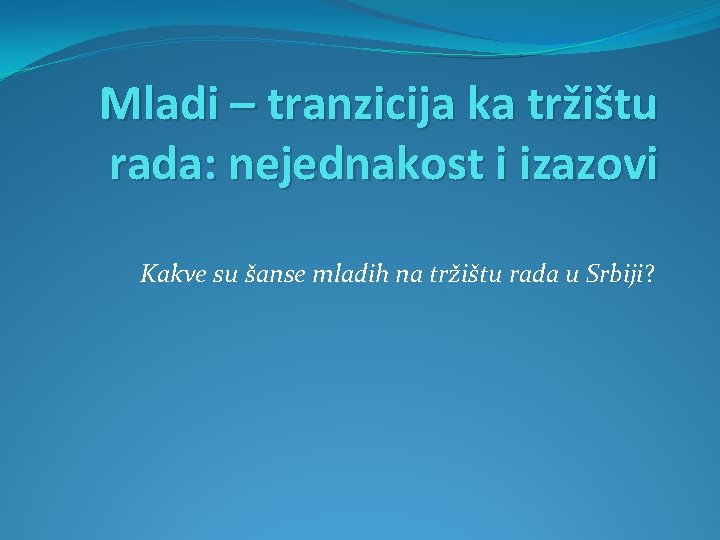 Mladi – tranzicija ka tržištu rada: nejednakost i izazovi

Kakve su šanse mladih na tržištu rada u Srbiji?